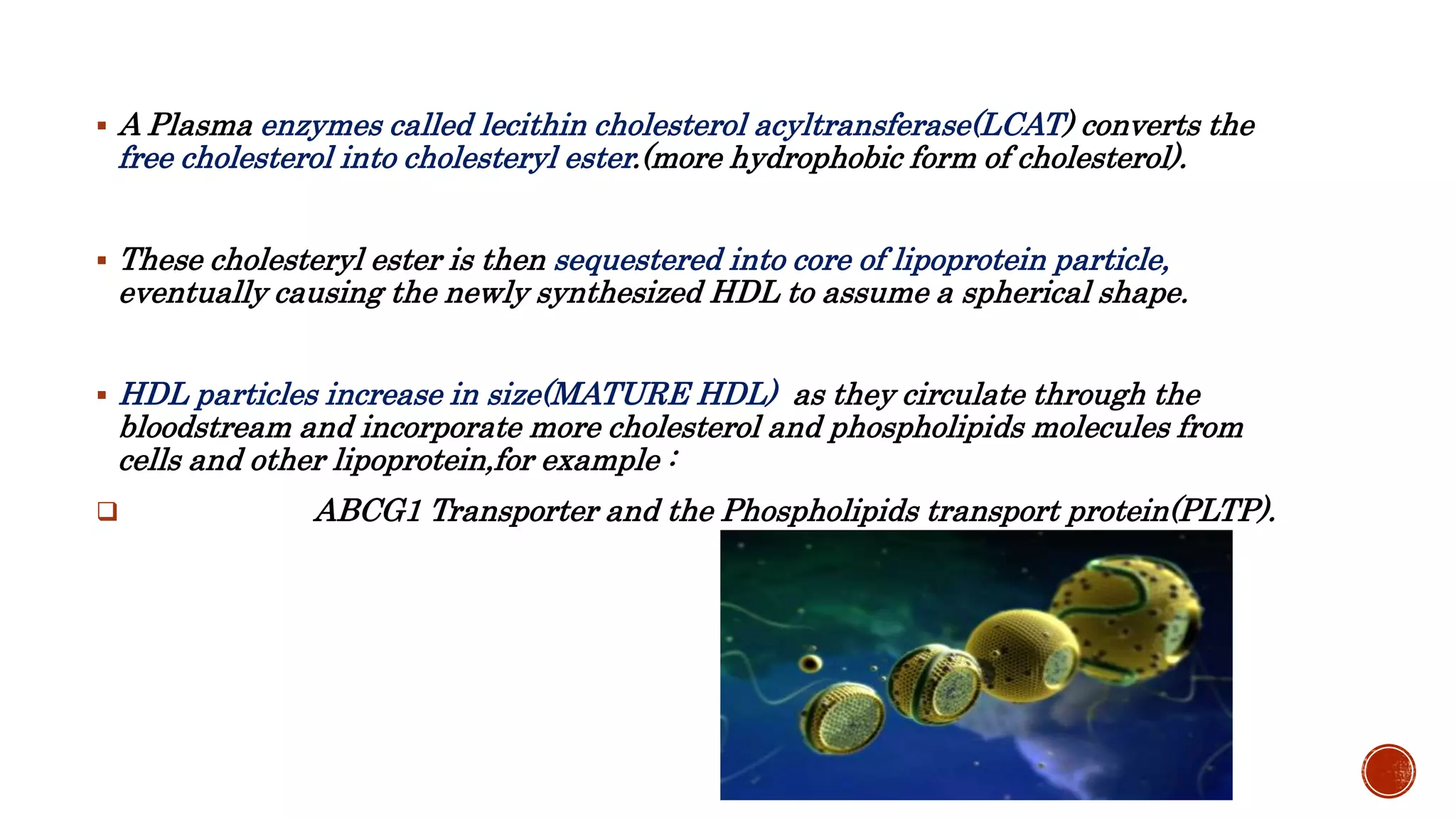 ▪ A Plasma enzymes called lecithin cholesterol acyltransferase(LCAT) converts the free cholesterol into cholesteryl ester.(more hydrophobic form of cholesterol).

▪ These cholesteryl ester is then sequestered into core of lipoprotein particle, eventually causing the newly synthesized HDL to assume a spherical shape.

▪ HDL particles increase in size(MATURE HDL) as they circulate through the bloodstream and incorporate more cholesterol and phospholipids molecules from cells and other lipoprotein,for example :

❑ ABCG1 Transporter and the Phospholipids transport protein(PLTP).